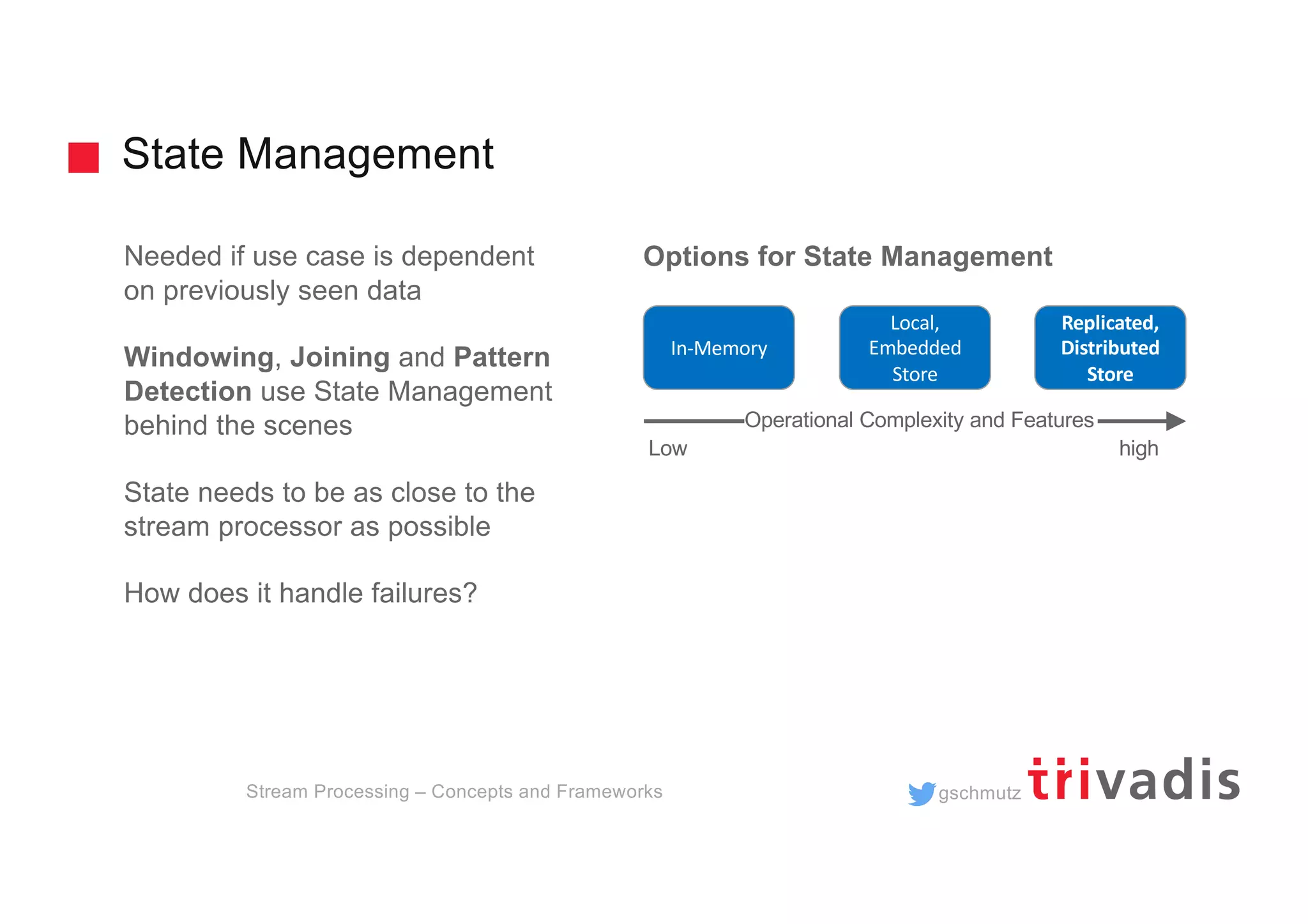 State Management

Needed if use case is dependent on previously seen data

Windowing, Joining and Pattern Detection use State Management behind the scenes

State needs to be as close to the stream processor as possible

How does it handle failures?

Options for State Management

In-Memory

Local, Embedded Store

Replicated, Distributed Store

Operational Complexity and Features

Low

high

Stream Processing – Concepts and Frameworks

gschmutz

trivadis